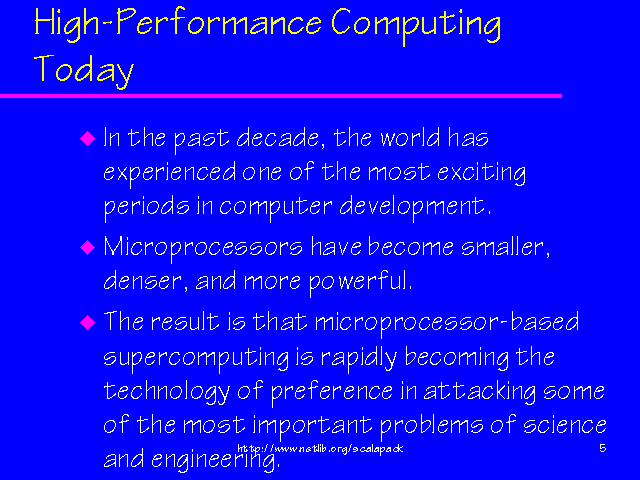 High-Performance Computing Today

◆ In the past decade, the world has experienced one of the most exciting periods in computer development.

◆ Microprocessors have become smaller, denser, and more powerful.

◆ The result is that microprocessor-based supercomputing is rapidly becoming the technology of preference in attacking some of the most important problems of science and engineering.

http://www.netlib.org/scalapack

5